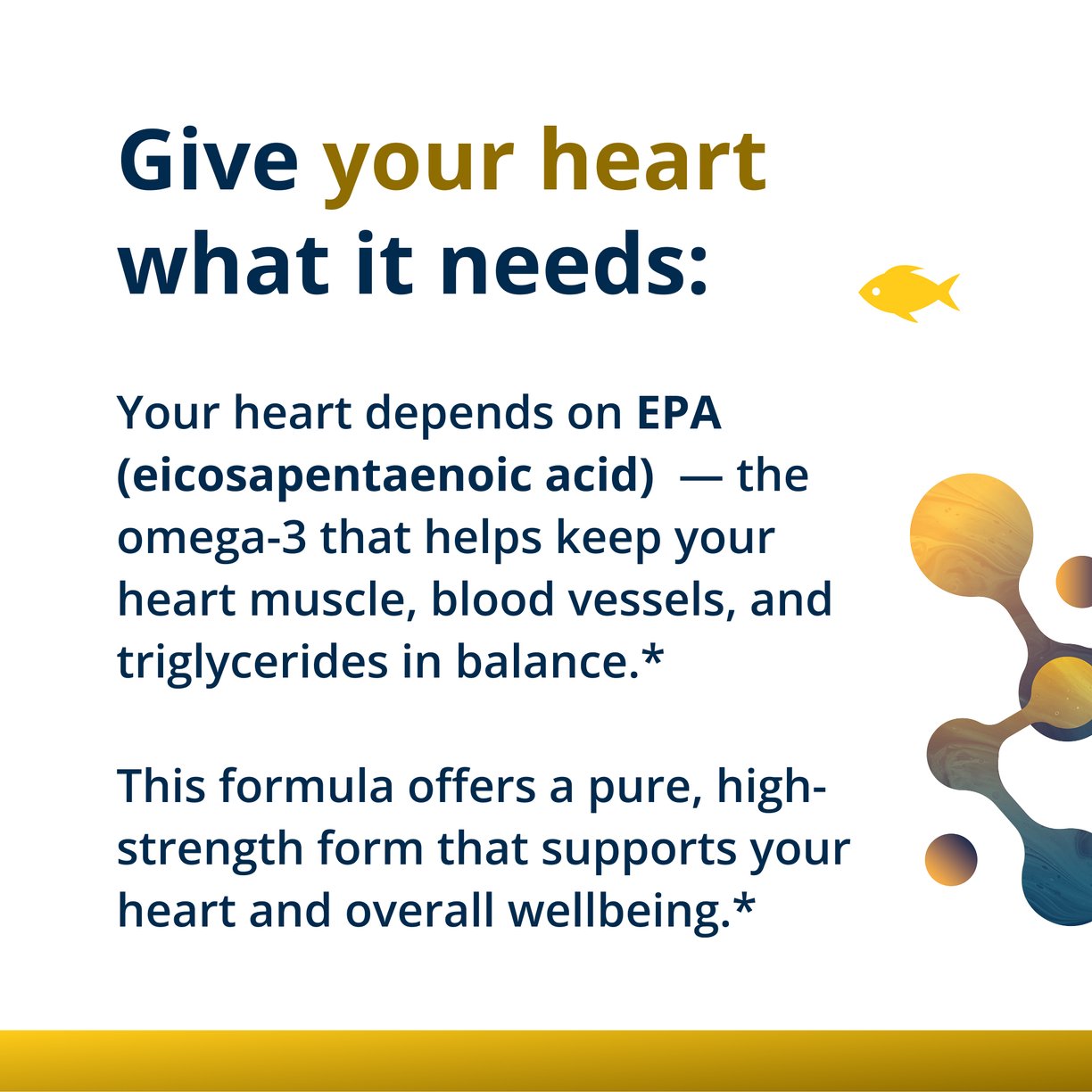 Give your heart what it needs:

Your heart depends on EPA (eicosapentaenoic acid) — the omega-3 that helps keep your heart muscle, blood vessels, and triglycerides in balance.*

This formula offers a pure, high-strength form that supports your heart and overall wellbeing.*